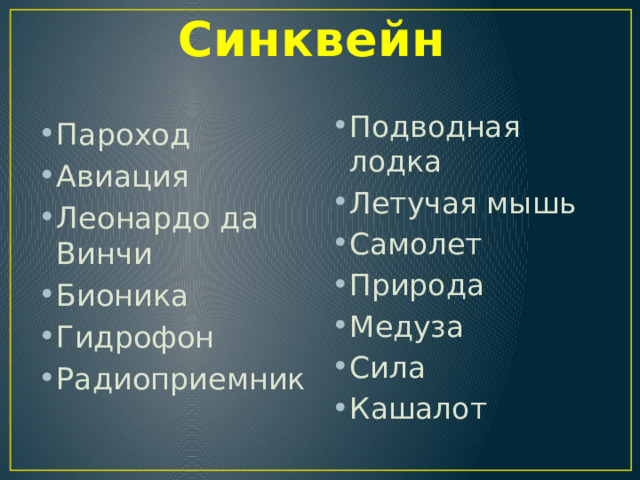 Синквейн

• Пароход
• Авиация
• Леонардо да Винчи
• Бионика
• Гидрофон
• Радиоприемник

• Подводная лодка
• Летучая мышь
• Самолет
• Природа
• Медуза
• Сила
• Кашалот